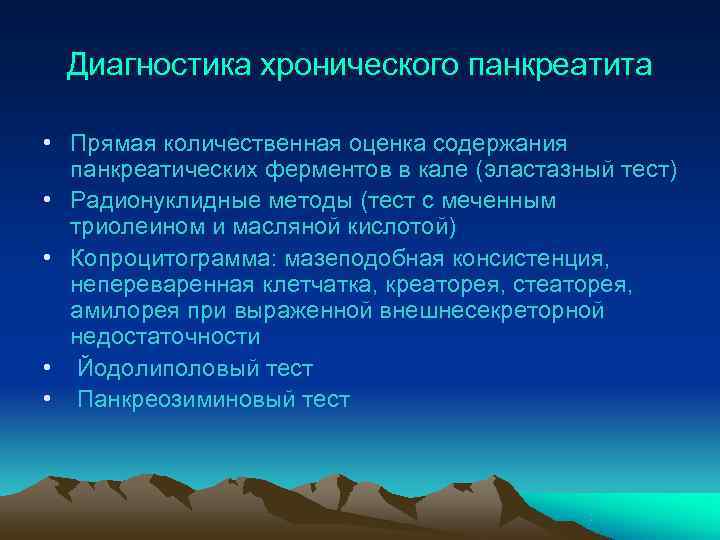 Диагностика хронического панкреатита

• Прямая количественная оценка содержания панкреатических ферментов в кале (эластазный тест)
• Радионуклидные методы (тест с меченным триолеином и масляной кислотой)
• Копроцитограмма: мазеподобная консистенция, непереваренная клетчатка, креаторея, стеаторея, амилорея при выраженной внешнесекреторной недостаточности
• Йодолиполовый тест
• Панкреозиминовый тест